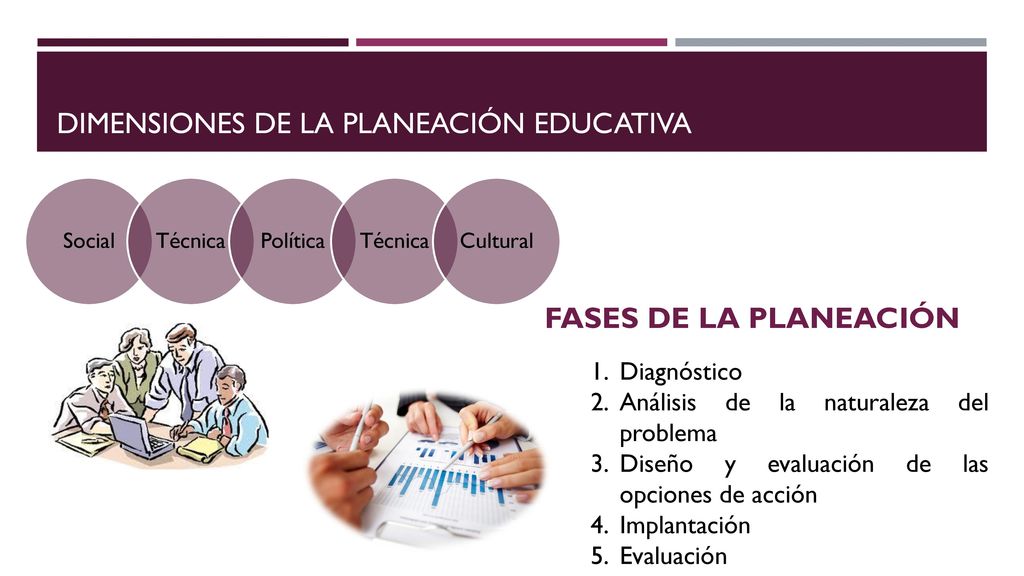 DIMENSIONES DE LA PLANEACIÓN EDUCATIVA

Social Técnica Política Técnica Cultural

FASES DE LA PLANEACIÓN

1. Diagnóstico
2. Análisis de la naturaleza del problema
3. Diseño y evaluación de las opciones de acción
4. Implantación
5. Evaluación